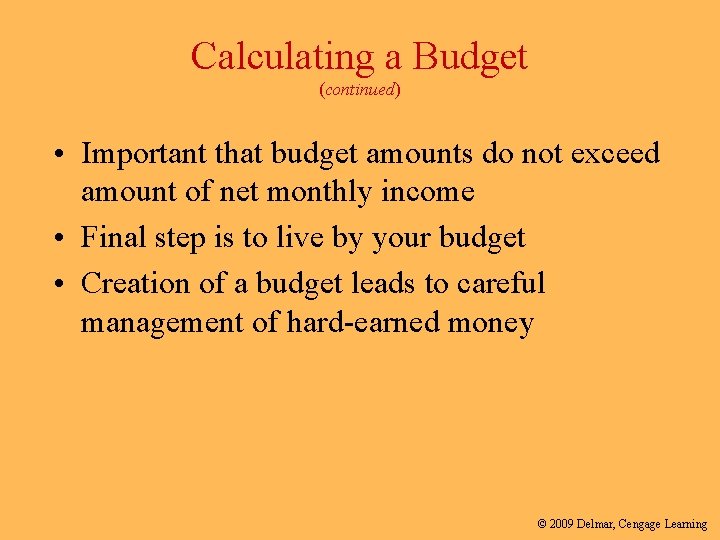 Calculating a Budget
(continued)

• Important that budget amounts do not exceed amount of net monthly income
• Final step is to live by your budget
• Creation of a budget leads to careful management of hard-earned money

© 2009 Delmar, Cengage Learning